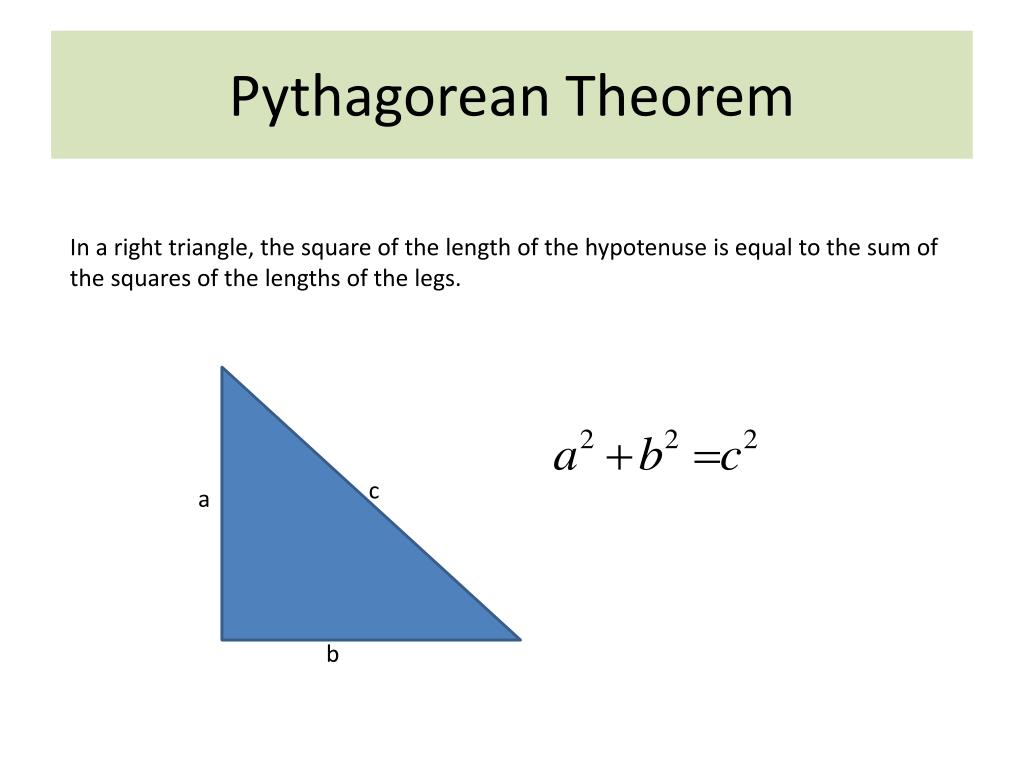 Pythagorean Theorem

In a right triangle, the square of the length of the hypotenuse is equal to the sum of the squares of the lengths of the legs.

a

c

b

$a^2 + b^2 = c^2$